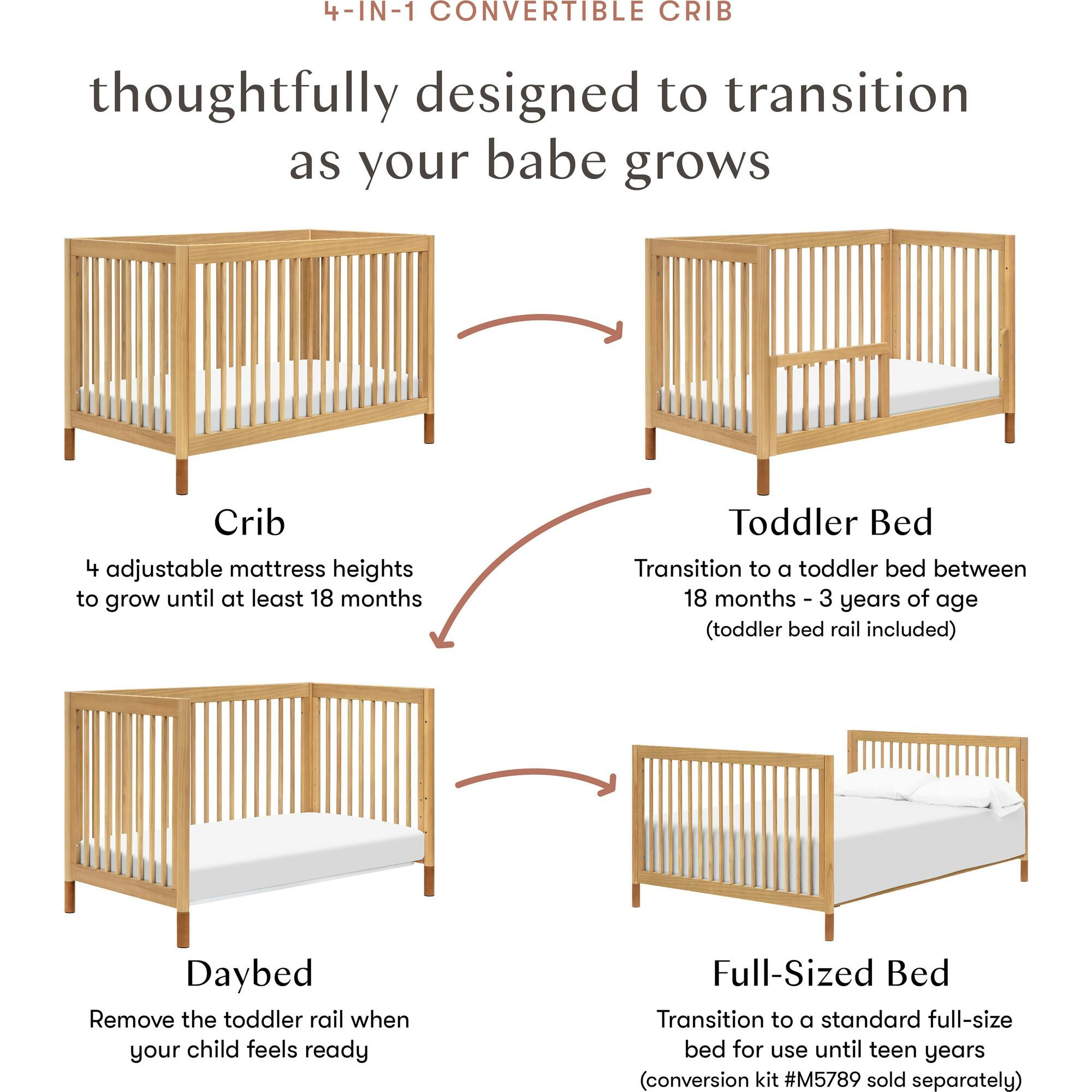 4-IN-1 CONVERTIBLE CRIB

thoughtfully designed to transition as your babe grows

Crib

4 adjustable mattress heights to grow until at least 18 months

Toddler Bed

Transition to a toddler bed between 18 months - 3 years of age (toddler bed rail included)

Daybed

Remove the toddler rail when your child feels ready

Full-Sized Bed

Transition to a standard full-size bed for use until teen years (conversion kit #M5789 sold separately)